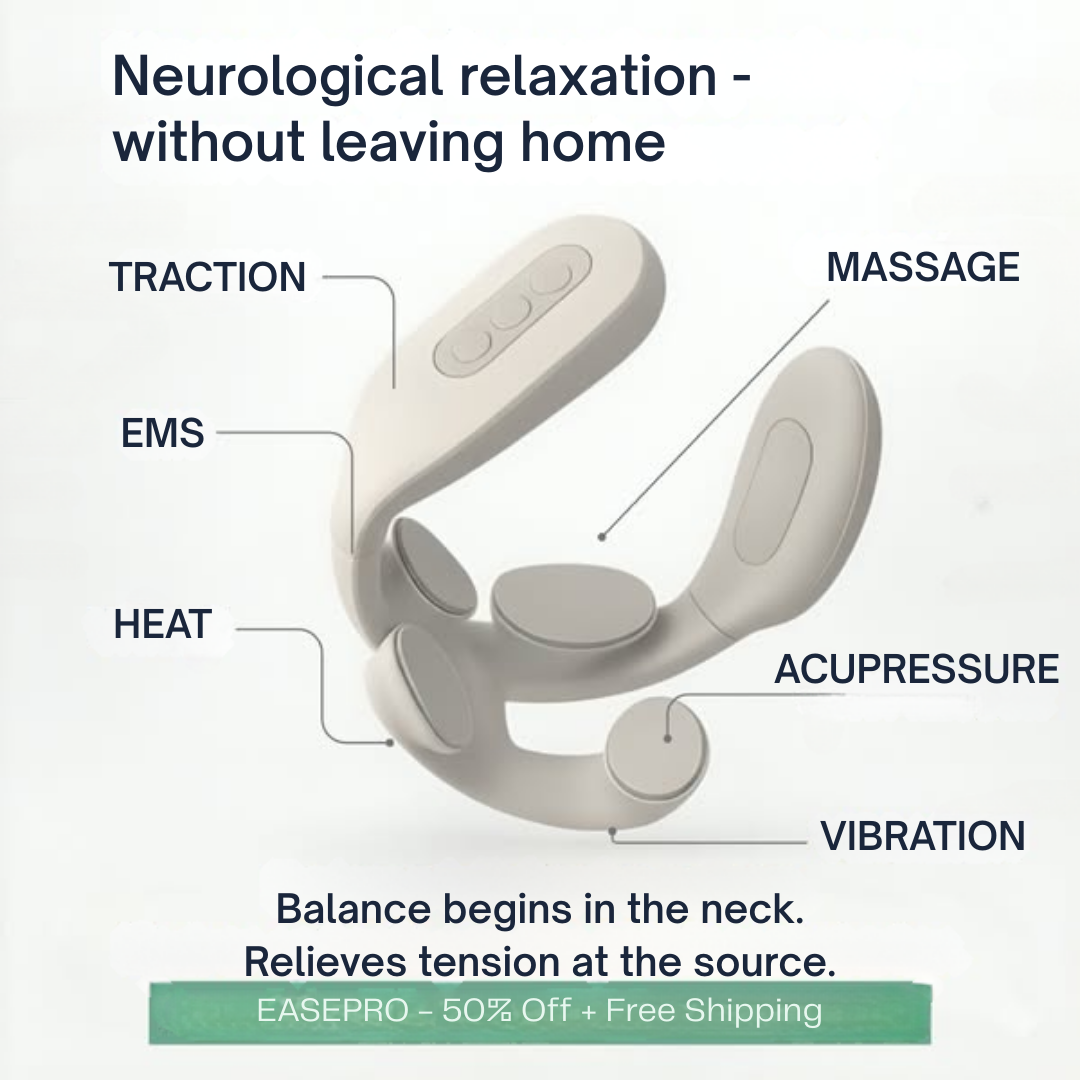 Neurological relaxation - without leaving home

TRACTION

MASSAGE

EMS

HEAT

ACUPRESSURE

VIBRATION

Balance begins in the neck.
Relieves tension at the source.

EASEPRO – 50% Off + Free Shipping